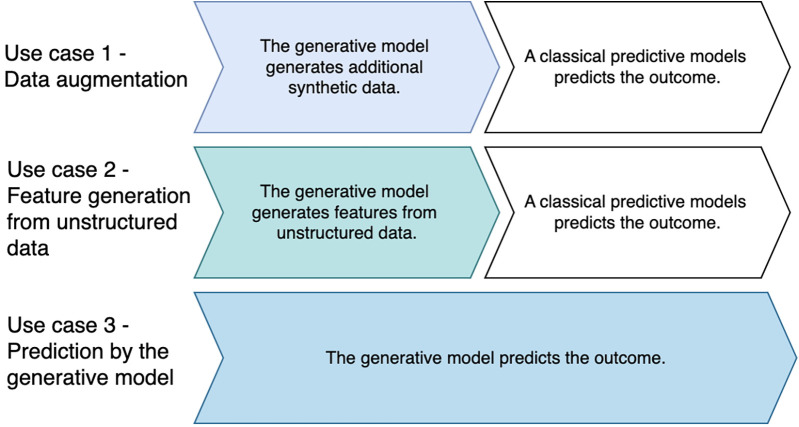 Use case 1 - Data augmentation

The generative model generates additional synthetic data.

A classical predictive models predicts the outcome.

Use case 2 - Feature generation from unstructured data

The generative model generates features from unstructured data.

A classical predictive models predicts the outcome.

Use case 3 - Prediction by the generative model

The generative model predicts the outcome.